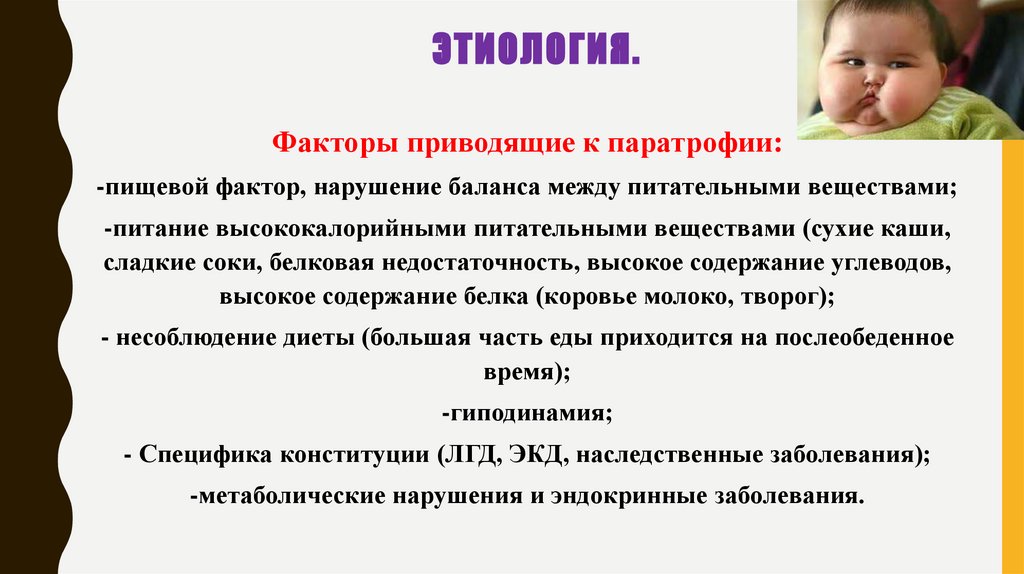 ЭТИОЛОГИЯ.

Факторы приводящие к паратрофии:

-пищевой фактор, нарушение баланса между питательными веществами;

-питание высококалорийными питательными веществами (сухие каши, сладкие соки, белковая недостаточность, высокое содержание углеводов, высокое содержание белка (коровье молоко, творог);

- несоблюдение диеты (большая часть еды приходится на послеобеденное время);

-гиподинамия;

- Специфика конституции (ЛГД, ЭКД, наследственные заболевания);

-метаболические нарушения и эндокринные заболевания.